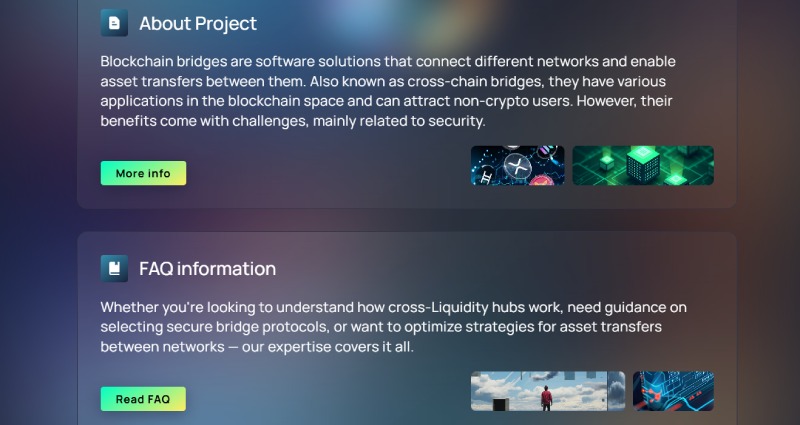 About Project

Blockchain bridges are software solutions that connect different networks and enable asset transfers between them. Also known as cross-chain bridges, they have various applications in the blockchain space and can attract non-crypto users. However, their benefits come with challenges, mainly related to security.

More info

FAQ information

Whether you're looking to understand how cross-Liquidity hubs work, need guidance on selecting secure bridge protocols, or want to optimize strategies for asset transfers between networks — our expertise covers it all.

Read FAQ